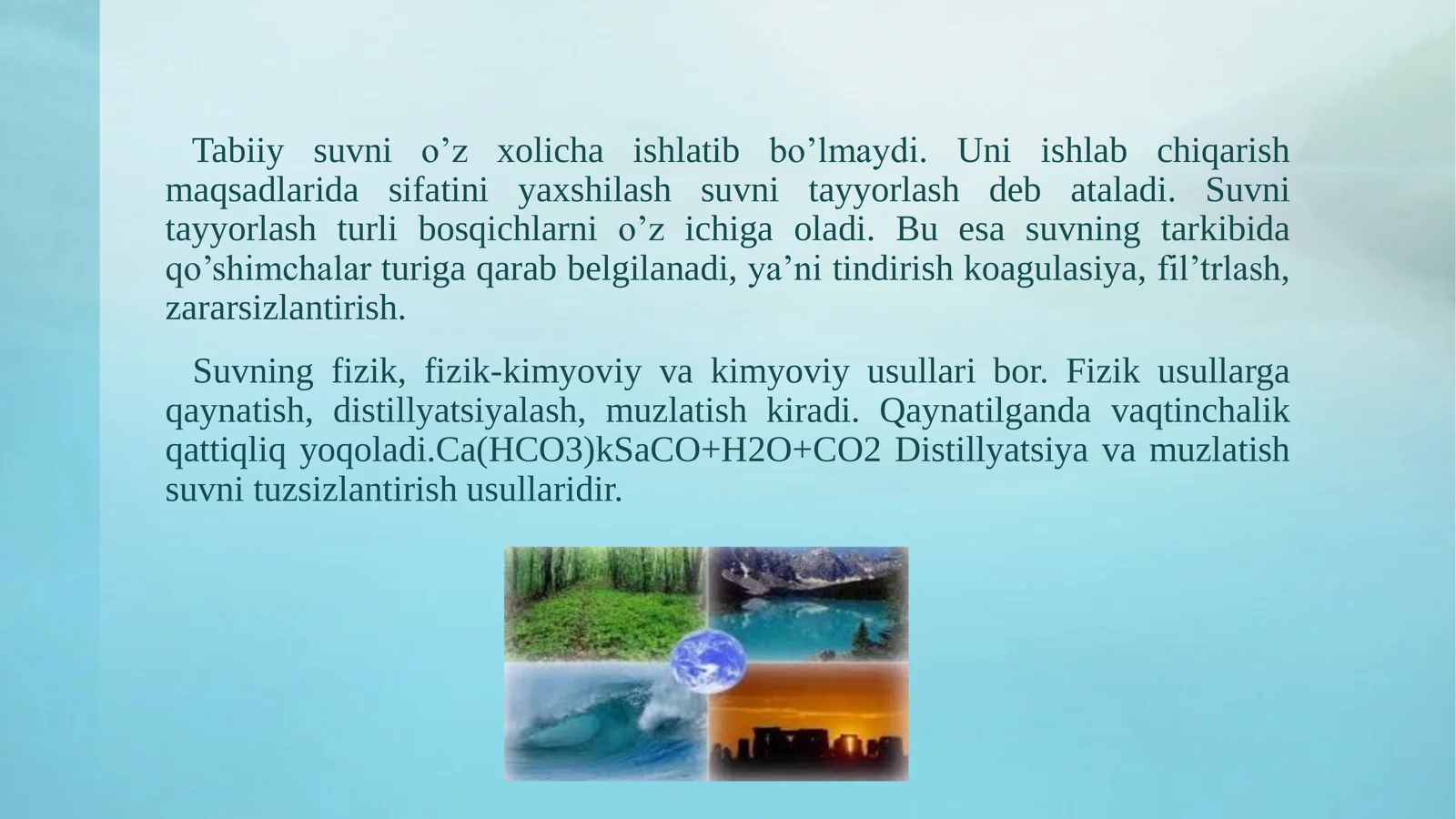 Tabiiy suvni o’z xolicha ishlatib bo’lmaydi. Uni ishlab chiqarish maqsadlarida sifatini yaxshilash suvni tayyorlash deb ataladi. Suvni tayyorlash turli bosqichlarni o’z ichiga oladi. Bu esa suvning tarkibida qo’shimchalar turiga qarab belgilanadi, ya’ni tindirish koagulasiya, fil’trlash, zararsizlantirish.

Suvning fizik, fizik-kimyoviy va kimyoviy usullari bor. Fizik usullarga qaynatish, distillyatsiyalash, muzlatish kiradi. Qaynatilganda vaqtinchalik qattiqliq yoqoladi.Ca(HCO3)kSaCO+H2O+CO2 Distillyatsiya va muzlatish suvni tuzsizlantirish usullaridir.